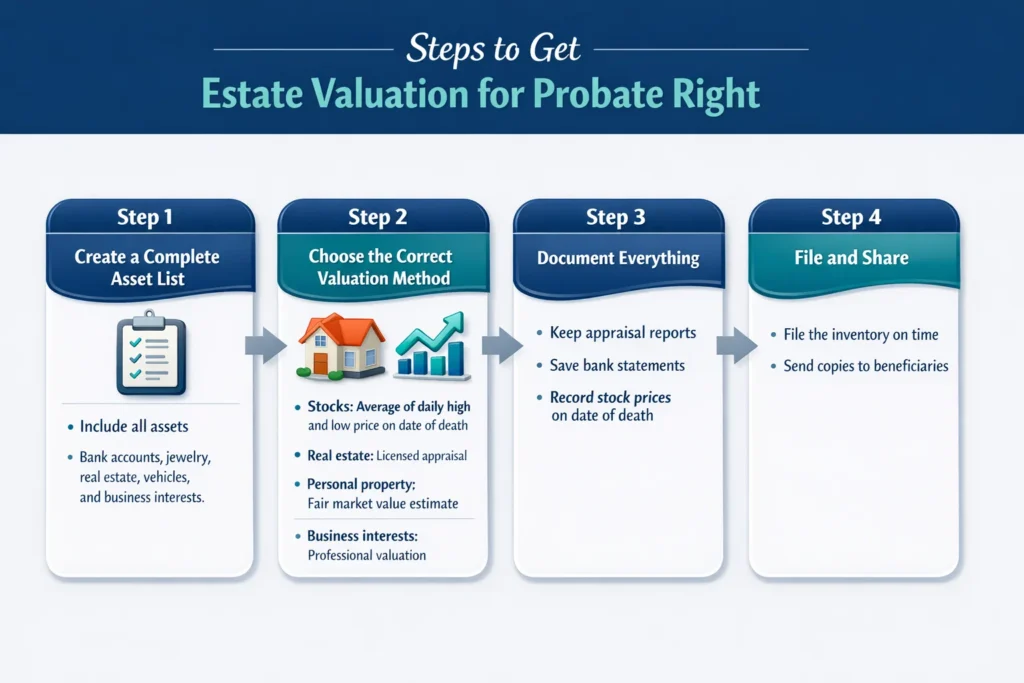 Steps to Get
Estate Valuation for Probate Right

Step 1
Create a Complete Asset List

• Include all assets
• Bank accounts, jewelry, real estate, vehicles, and business interests.

Step 2
Choose the Correct Valuation Method

• Stocks: Average of daily high and low price on date of death
• Real estate: Licensed appraisal
• Personal property: Fair market value estimate
• Business interests: Professional valuation

Step 3
Document Everything

• Keep appraisal reports
• Save bank statements
• Record stock prices on date of death

Step 4
File and Share

• File the inventory on time
• Send copies to beneficiaries